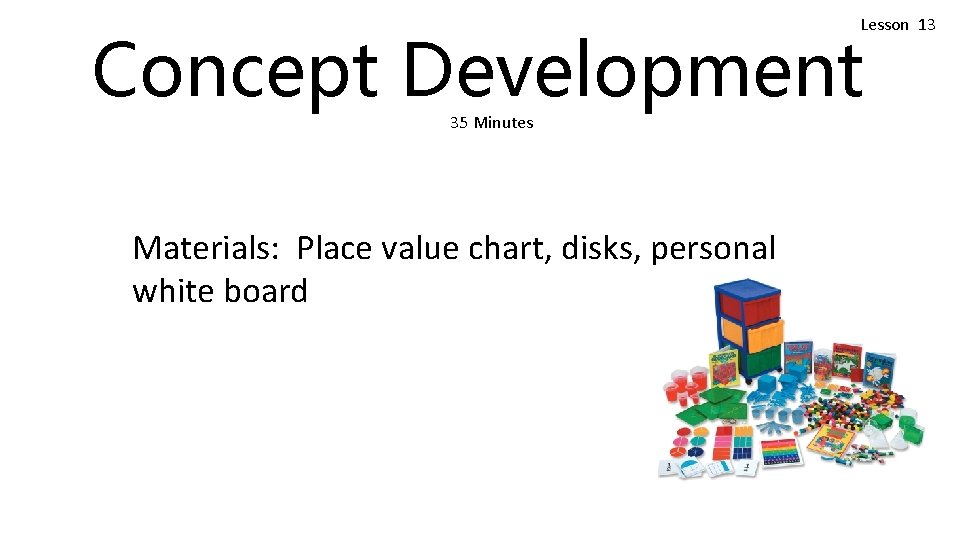 Lesson 13

Concept Development

35 Minutes

Materials: Place value chart, disks, personal white board